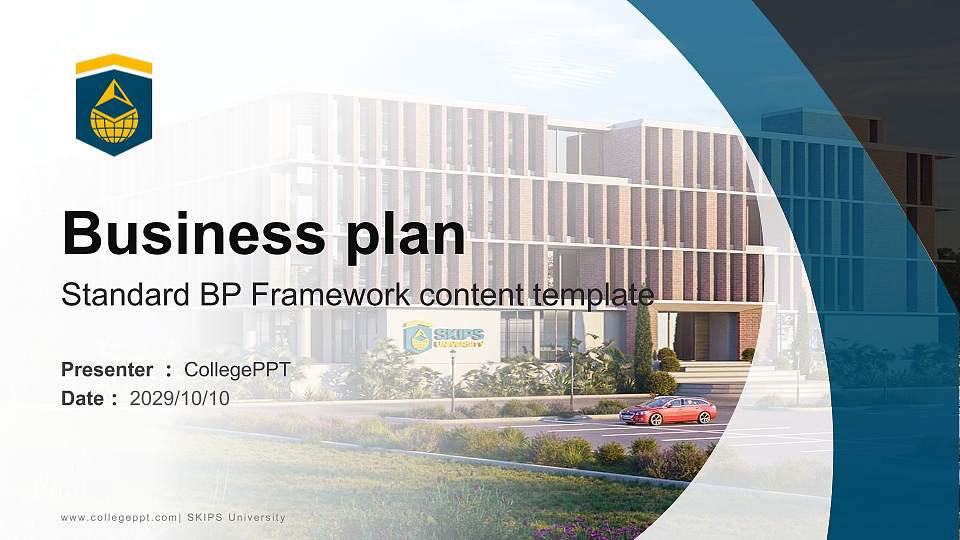 Business plan

Standard BP Framework content template

SKIPS UNIVERSITY

Presenter : CollegePPT
Date : 2029/10/10

www.collegeppt.com| SKIPS University